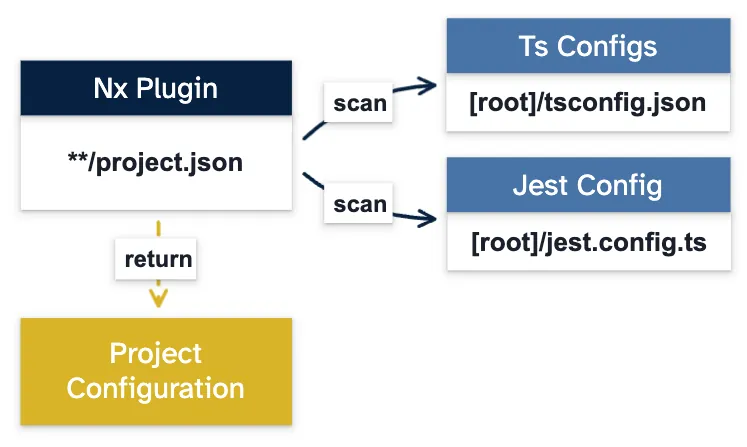 Nx Plugin

**/project.json

scan

scan

Ts Configs

[root]/tsconfig.json

Jest Config

[root]/jest.config.ts

return

Project Configuration